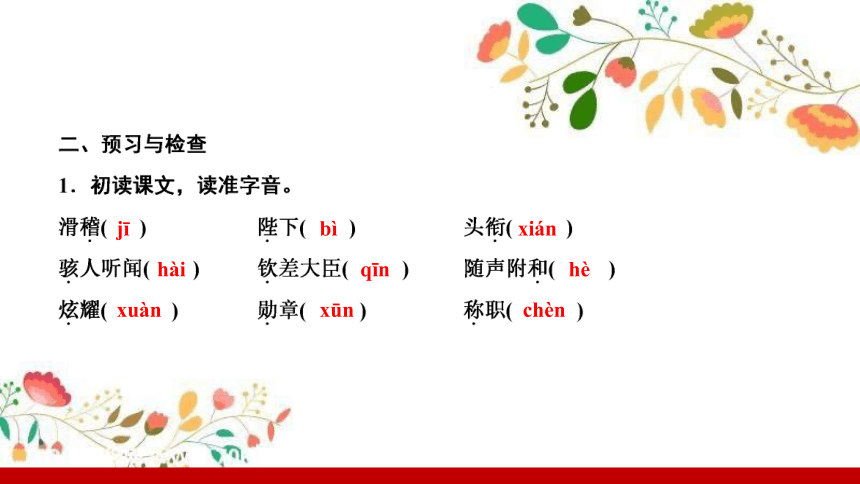 二、预习与检查

1．初读课文，读准字音。

滑稽( jī ) 陛下( bì ) 头衔( xián )

骇人听闻( hài ) 钦差大臣( qīn ) 随声附和( hè )

炫耀( xuàn ) 勋章( xūn ) 称职( chèn )